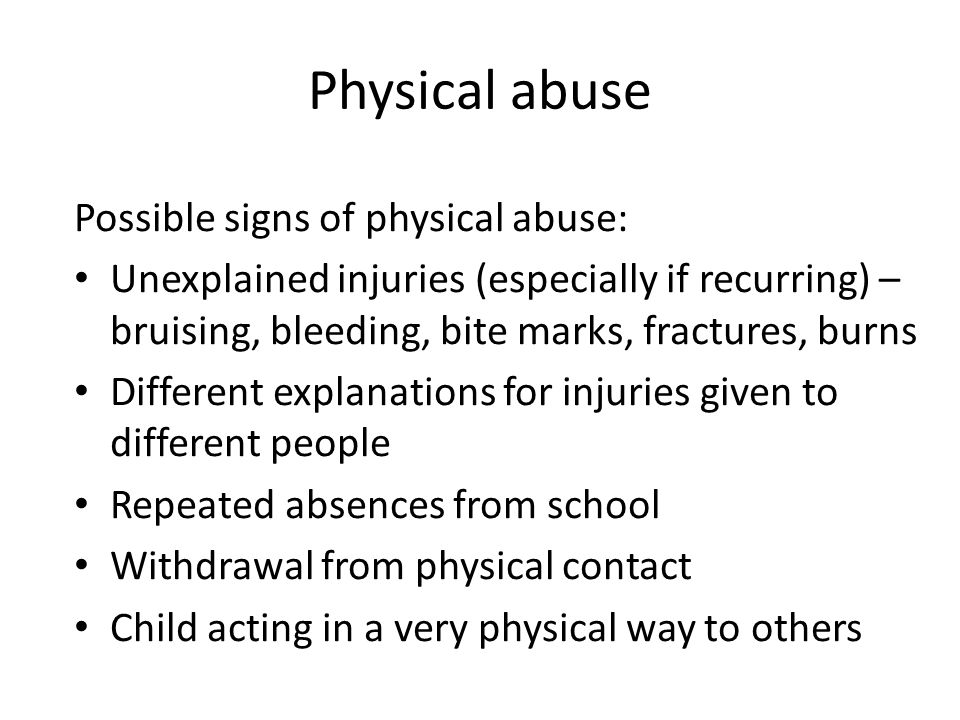 Physical abuse

Possible signs of physical abuse:

• Unexplained injuries (especially if recurring) – bruising, bleeding, bite marks, fractures, burns
• Different explanations for injuries given to different people
• Repeated absences from school
• Withdrawal from physical contact
• Child acting in a very physical way to others